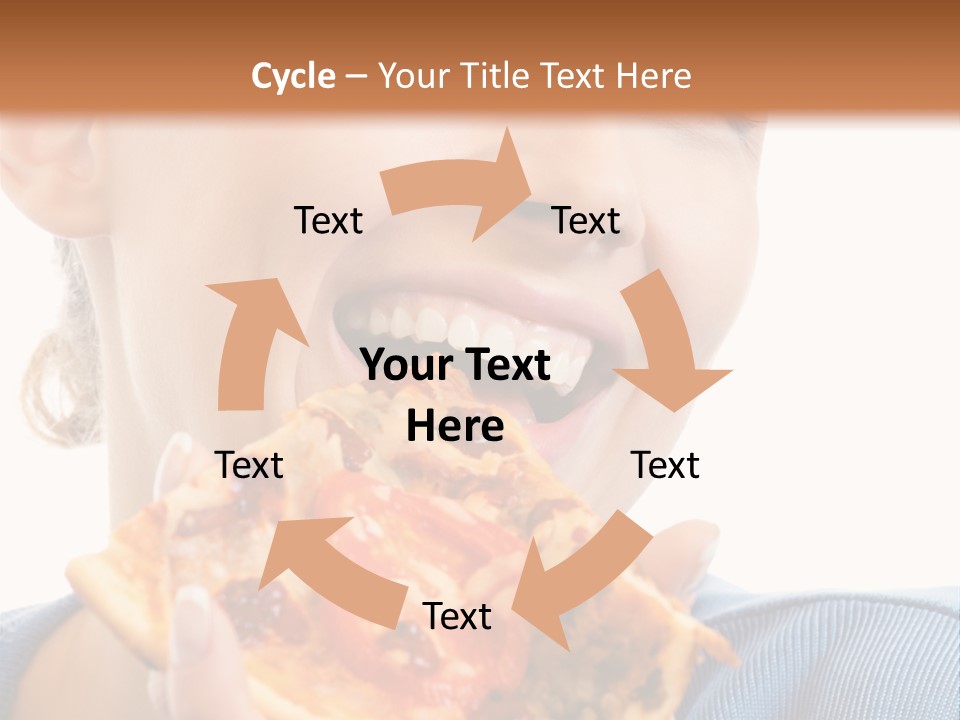 Cycle – Your Title Text Here

Text

Text

Your Text Here

Text

Text

Text